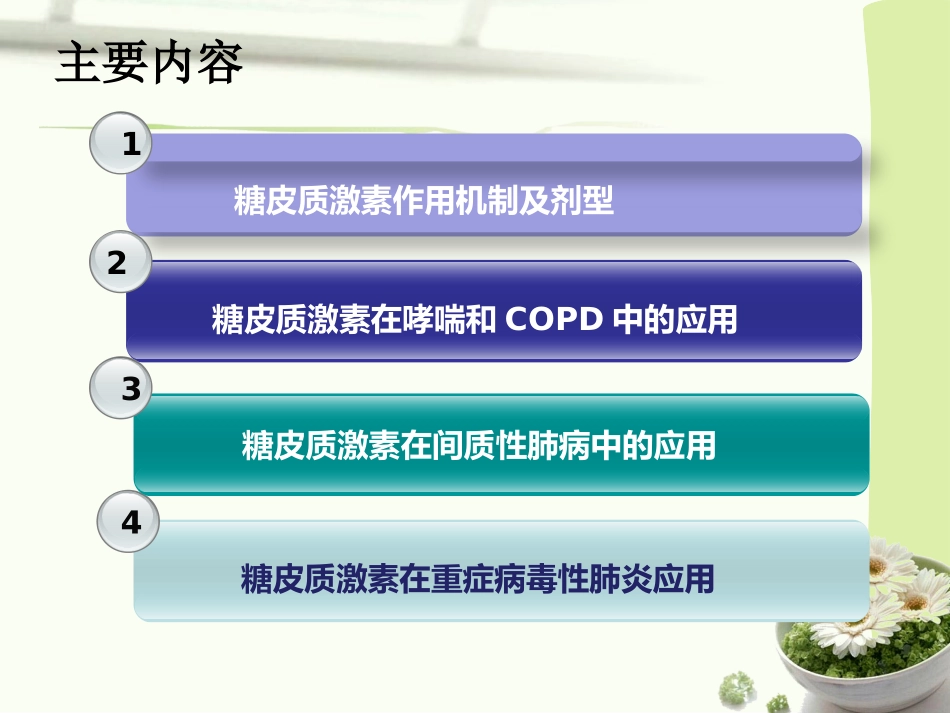 主要内容

1
糖皮质激素作用机制及剂型

2
糖皮质激素在哮喘和 COPD 中的应用

3
糖皮质激素在间质性肺病中的应用

4
糖皮质激素在重症病毒性肺炎应用